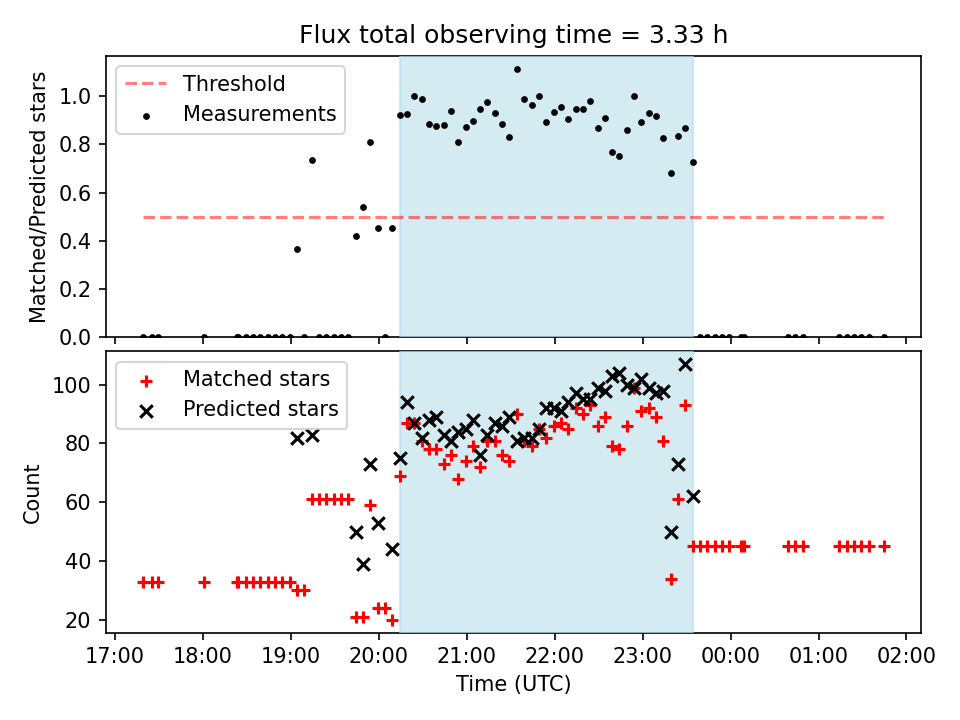 Flux total observing time = 3.33 h

Threshold
Measurements

Matched/Predicted stars

1.0
0.8
0.6
0.4
0.2
0.0

Matched stars
Predicted stars

Count

100
80
60
40
20

17:00 18:00 19:00 20:00 21:00 22:00 23:00 00:00 01:00 02:00

Time (UTC)